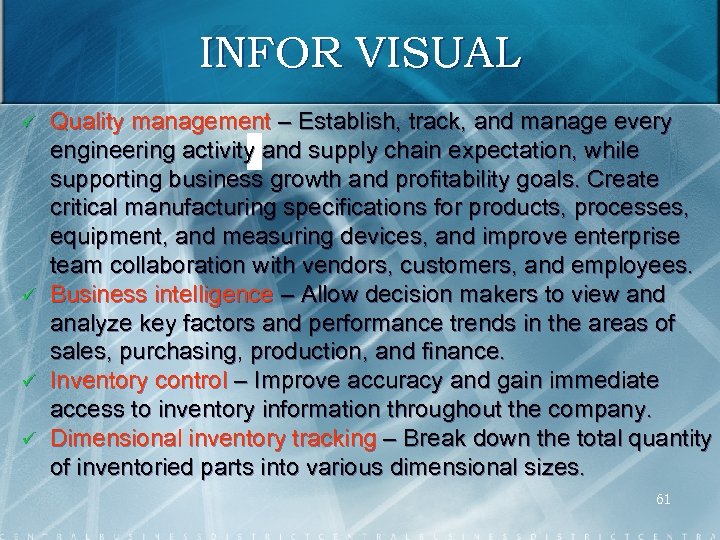 INFOR VISUAL

✓ Quality management – Establish, track, and manage every engineering activity and supply chain expectation, while supporting business growth and profitability goals. Create critical manufacturing specifications for products, processes, equipment, and measuring devices, and improve enterprise team collaboration with vendors, customers, and employees.

✓ Business intelligence – Allow decision makers to view and analyze key factors and performance trends in the areas of sales, purchasing, production, and finance.

✓ Inventory control – Improve accuracy and gain immediate access to inventory information throughout the company.

✓ Dimensional inventory tracking – Break down the total quantity of inventoried parts into various dimensional sizes.

61

CENTRALBUSINESSDISTRICTCENTRALBUSINESSDISTRICTCENTRA